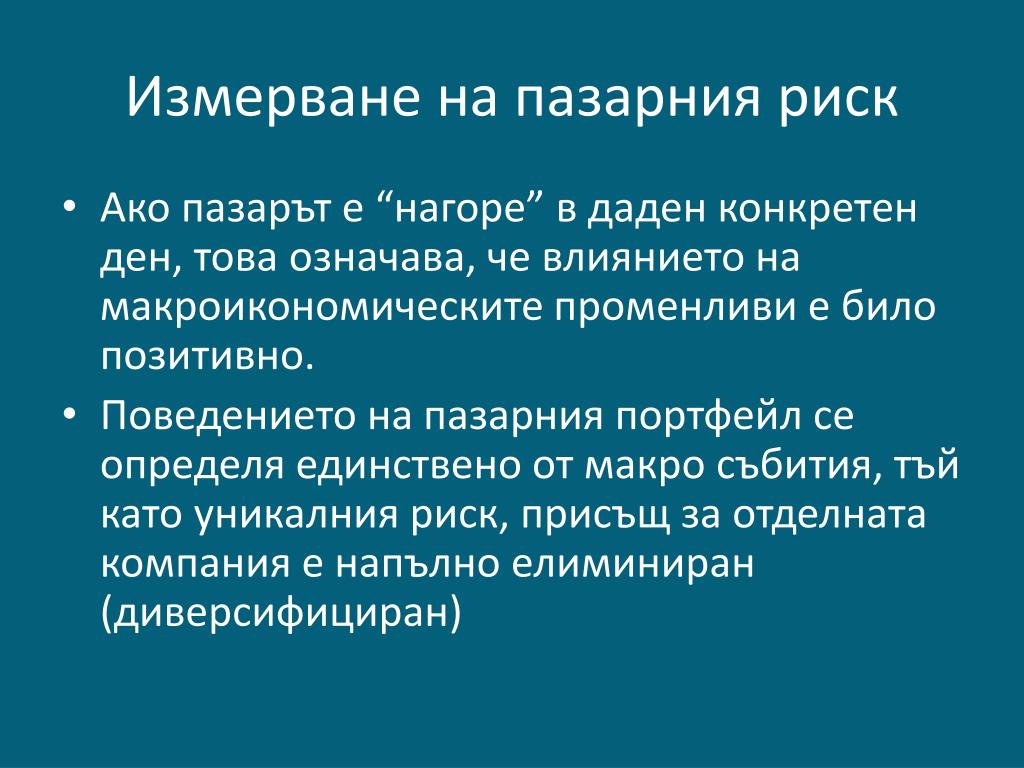 Измерване на пазарния риск

• Ако пазарът е “нагоре” в даден конкретен ден, това означава, че влиянието на макроикономическите променливи е било позитивно.

• Поведението на пазарния портфейл се определя единствено от макро събития, тъй като уникалния риск, присъщ за отделната компания е напълно елиминиран (диверсифициран)